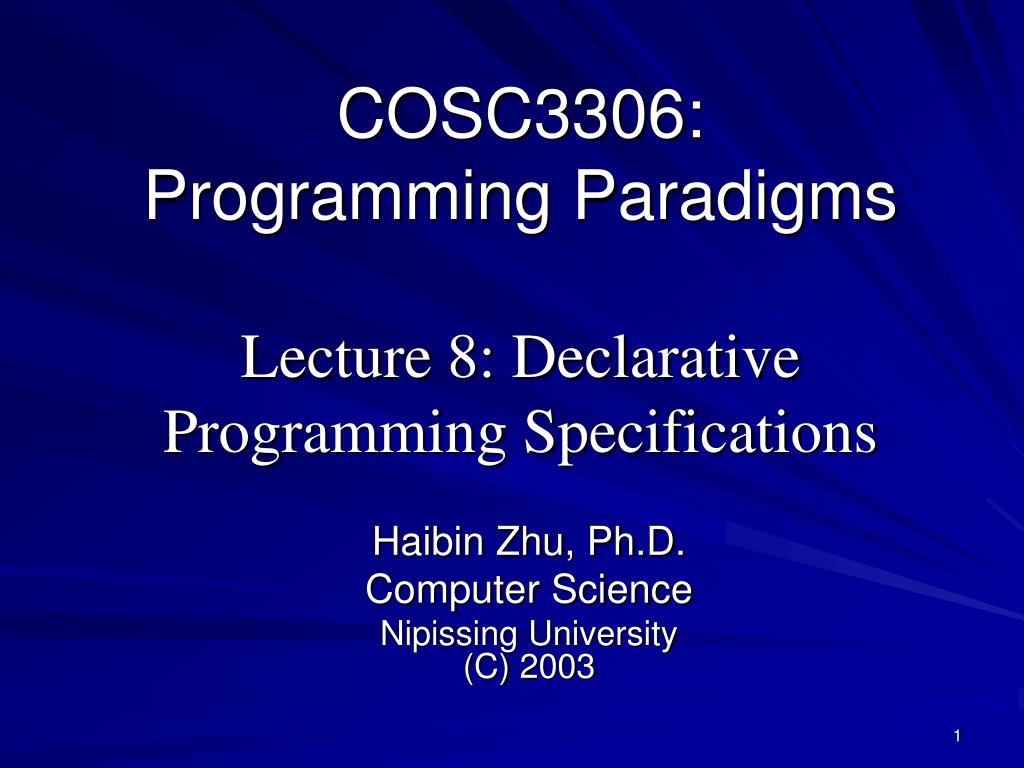 COSC3306:
Programming Paradigms

Lecture 8: Declarative Programming Specifications

Haibin Zhu, Ph.D.
Computer Science
Nipissing University
(C) 2003

1